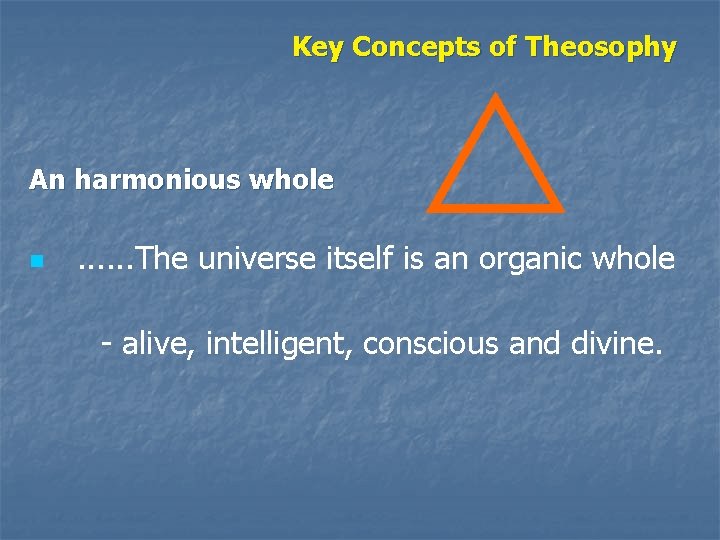 Key Concepts of Theosophy

An harmonious whole

......The universe itself is an organic whole

- alive, intelligent, conscious and divine.